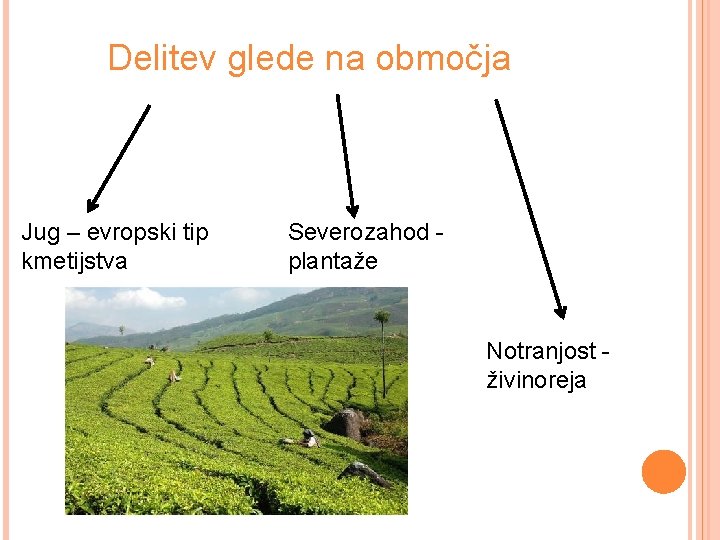 Delitev glede na območja

Jug – evropski tip kmetijstva

Severozahod - plantaže

Notranjost - živinoreja